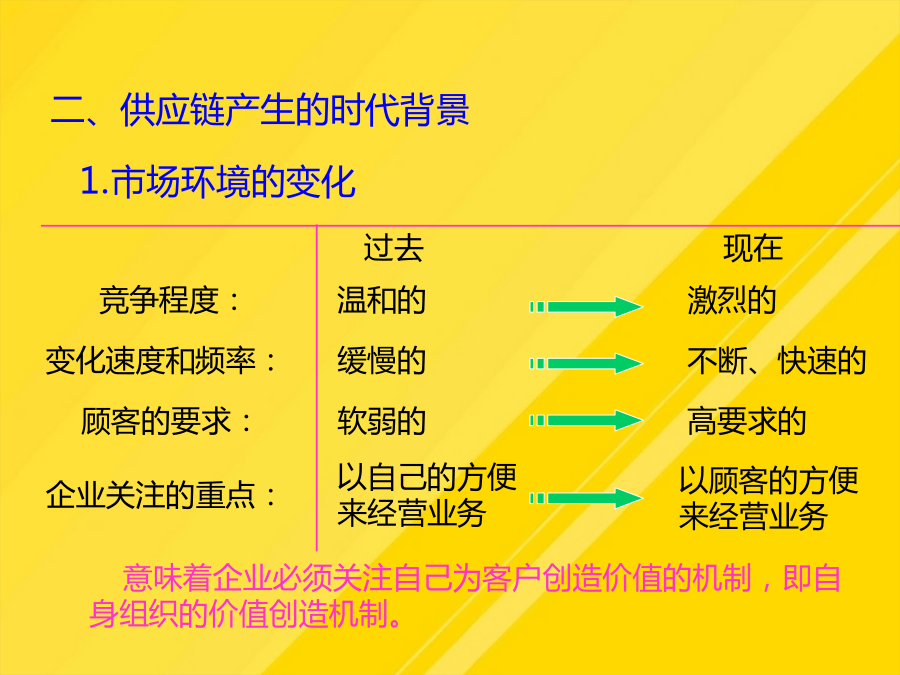 二、供应链产生的时代背景

1.市场环境的变化

|  | 过去 | 现在 |
|---|---|---|
| 竞争程度： | 温和的 | 激烈的 |
| 变化速度和频率： | 缓慢的 | 不断、快速的 |
| 顾客的要求： | 软弱的 | 高要求的 |
| 企业关注的重点： | 以自己的方便来经营业务 | 以顾客的方便来经营业务 |

意味着企业必须关注自己为客户创造价值的机制，即自身组织的价值创造机制。